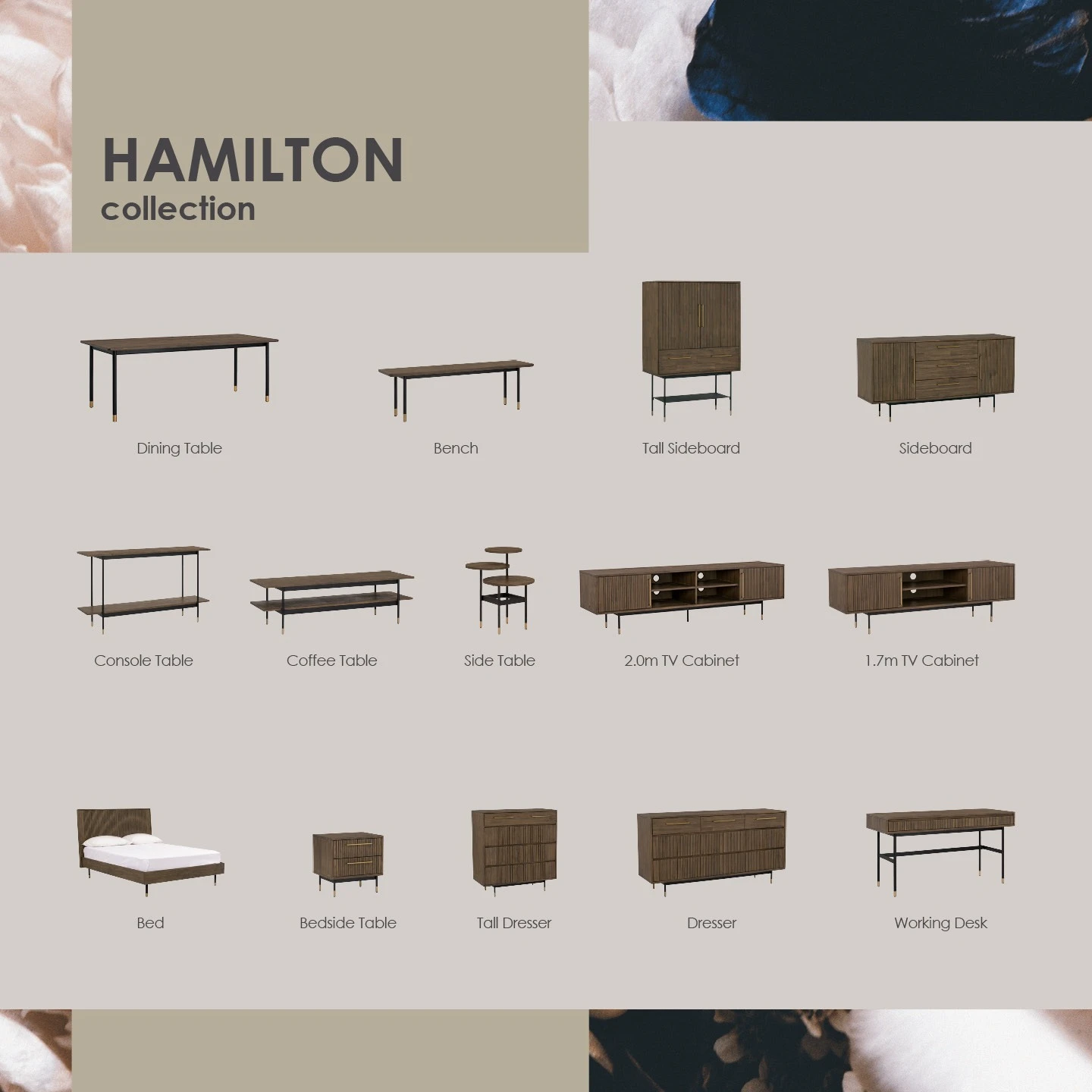 HAMILTON
collection

Dining Table

Bench

Tall Sideboard

Sideboard

Console Table

Coffee Table

Side Table

2.0m TV Cabinet

1.7m TV Cabinet

Bed

Bedside Table

Tall Dresser

Dresser

Working Desk